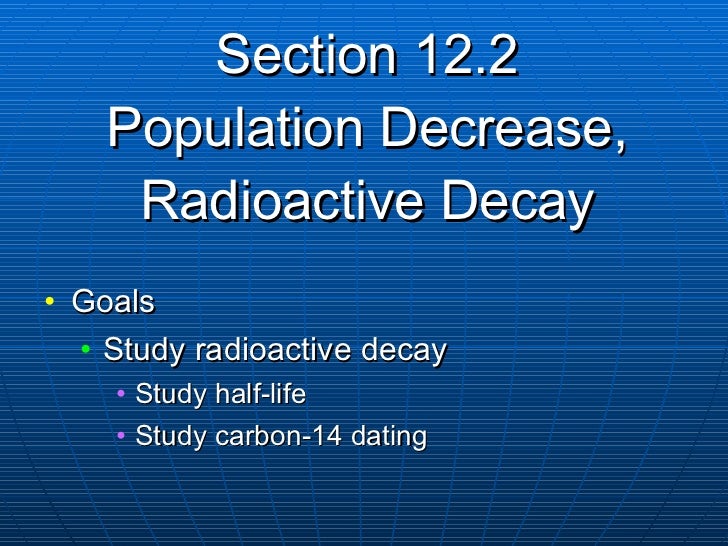 Section 12.2
Population Decrease, Radioactive Decay

• Goals
  • Study radioactive decay
    • Study half-life
    • Study carbon-14 dating